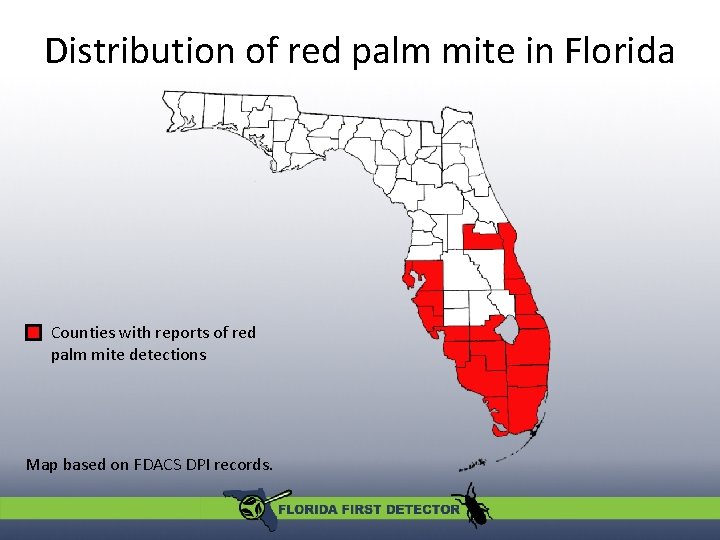 Distribution of red palm mite in Florida

Counties with reports of red palm mite detections

Map based on FDACS DPI records.

FLORIDA FIRST DETECTOR